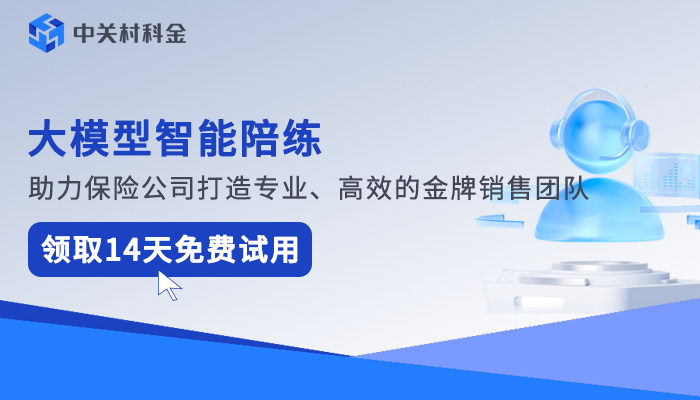 中关村科金

大模型智能陪练

助力保险公司打造专业、高效的金牌销售团队

领取14天免费试用